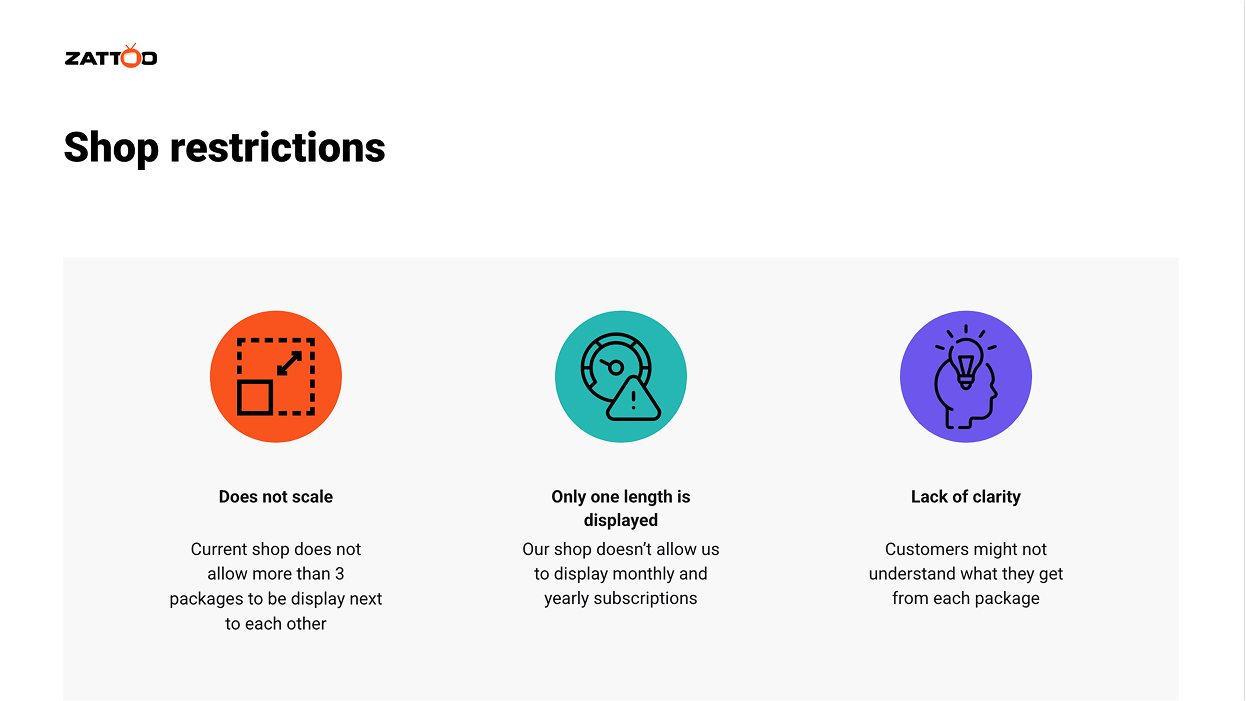 ZATTOO

Shop restrictions

Does not scale

Current shop does not allow more than 3 packages to be display next to each other

Only one length is displayed

Our shop doesn't allow us to display monthly and yearly subscriptions

Lack of clarity

Customers might not understand what they get from each package